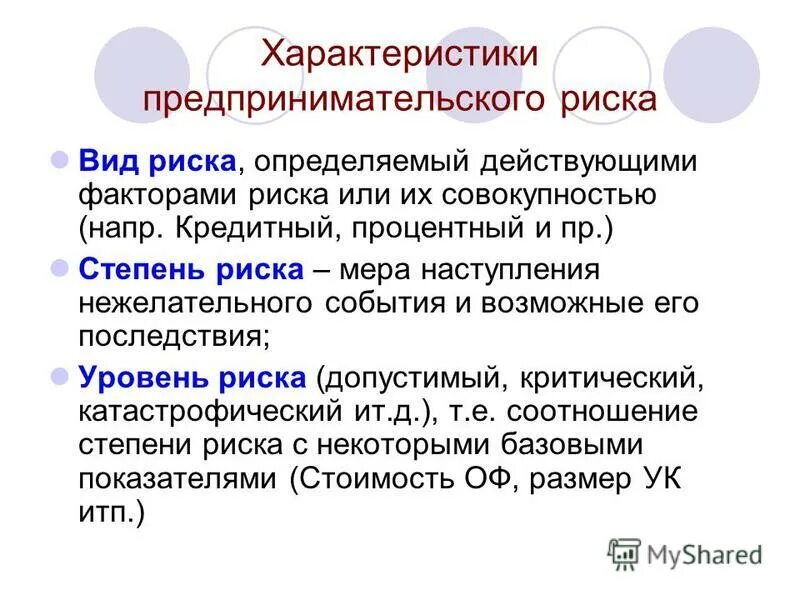 Характеристики предпринимательского риска

Вид риска, определяемый действующими факторами риска или их совокупностью (напр. Кредитный, процентный и пр.)

Степень риска – мера наступления нежелательного события и возможные его последствия;

Уровень риска (допустимый, критический, катастрофический ит.д.), т.е. соотношение степени риска с некоторыми базовыми показателями (Стоимость ОФ, размер УК итп.)

MyShared